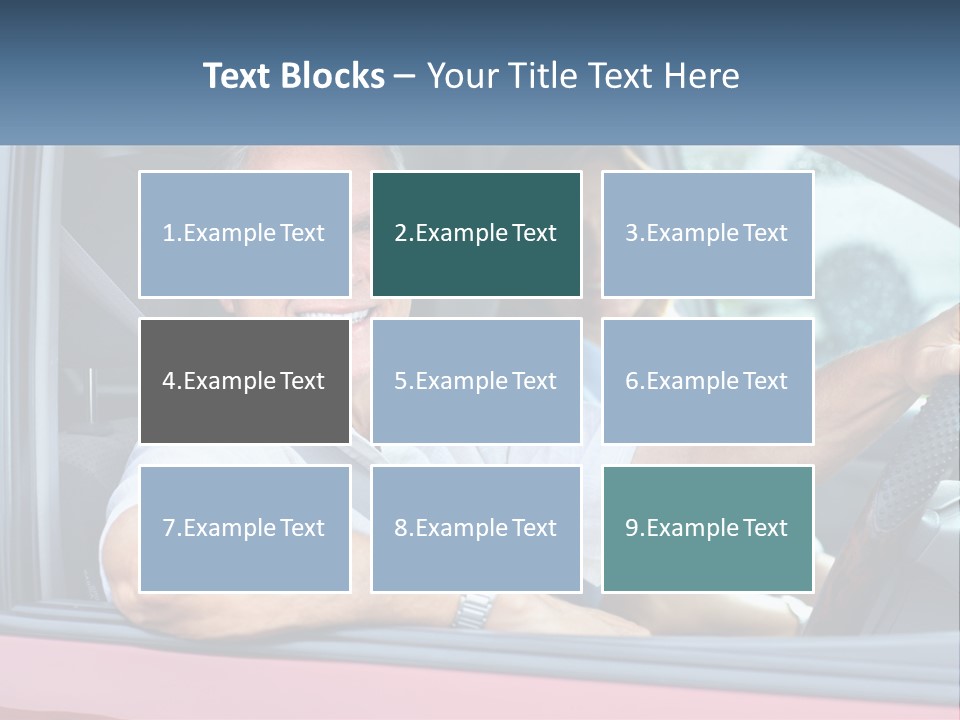 Text Blocks – Your Title Text Here

1.Example Text

2.Example Text

3.Example Text

4.Example Text

5.Example Text

6.Example Text

7.Example Text

8.Example Text

9.Example Text